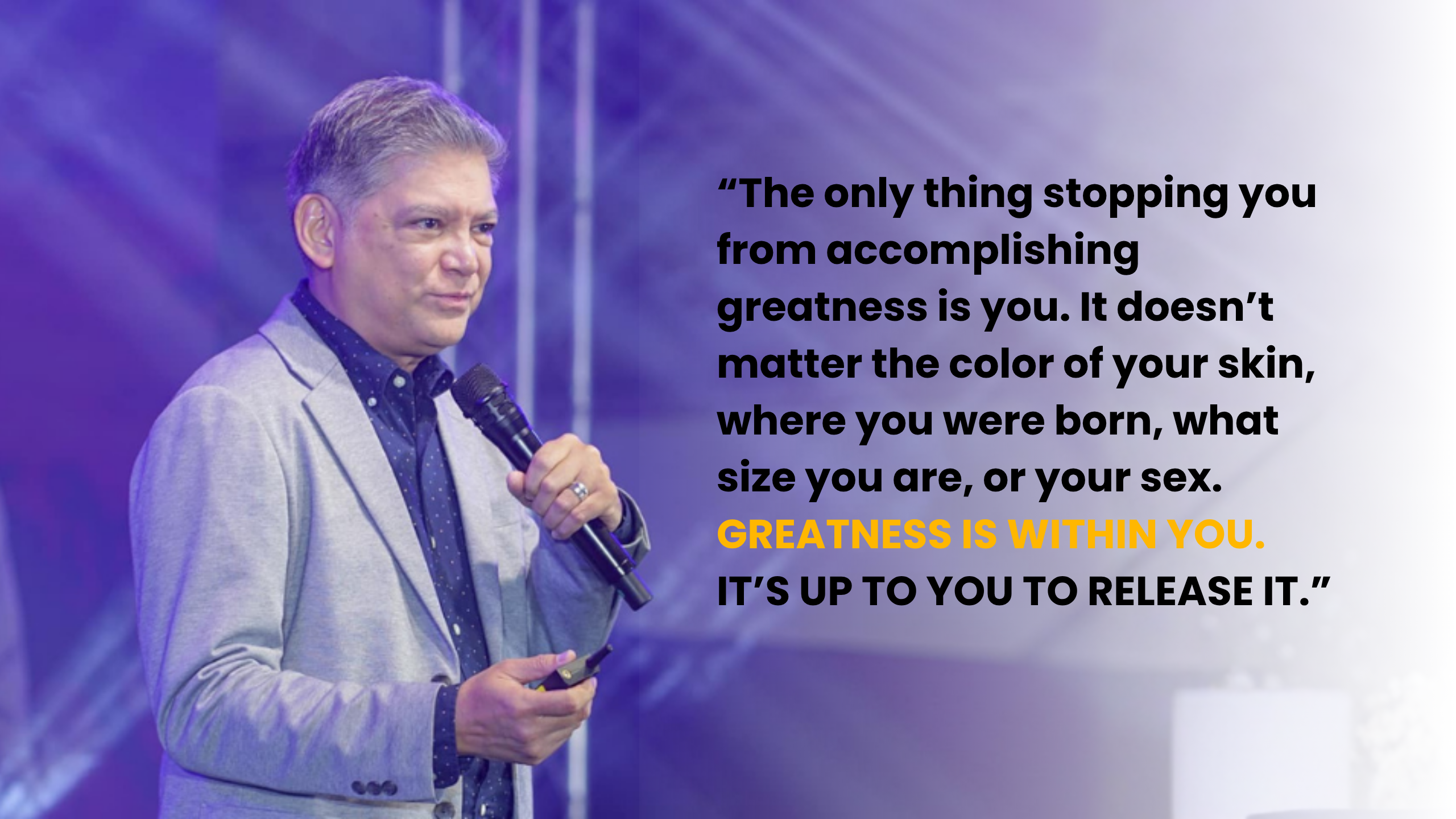 “The only thing stopping you from accomplishing greatness is you. It doesn’t matter the color of your skin, where you were born, what size you are, or your sex. GREATNESS IS WITHIN YOU. IT’S UP TO YOU TO RELEASE IT.”